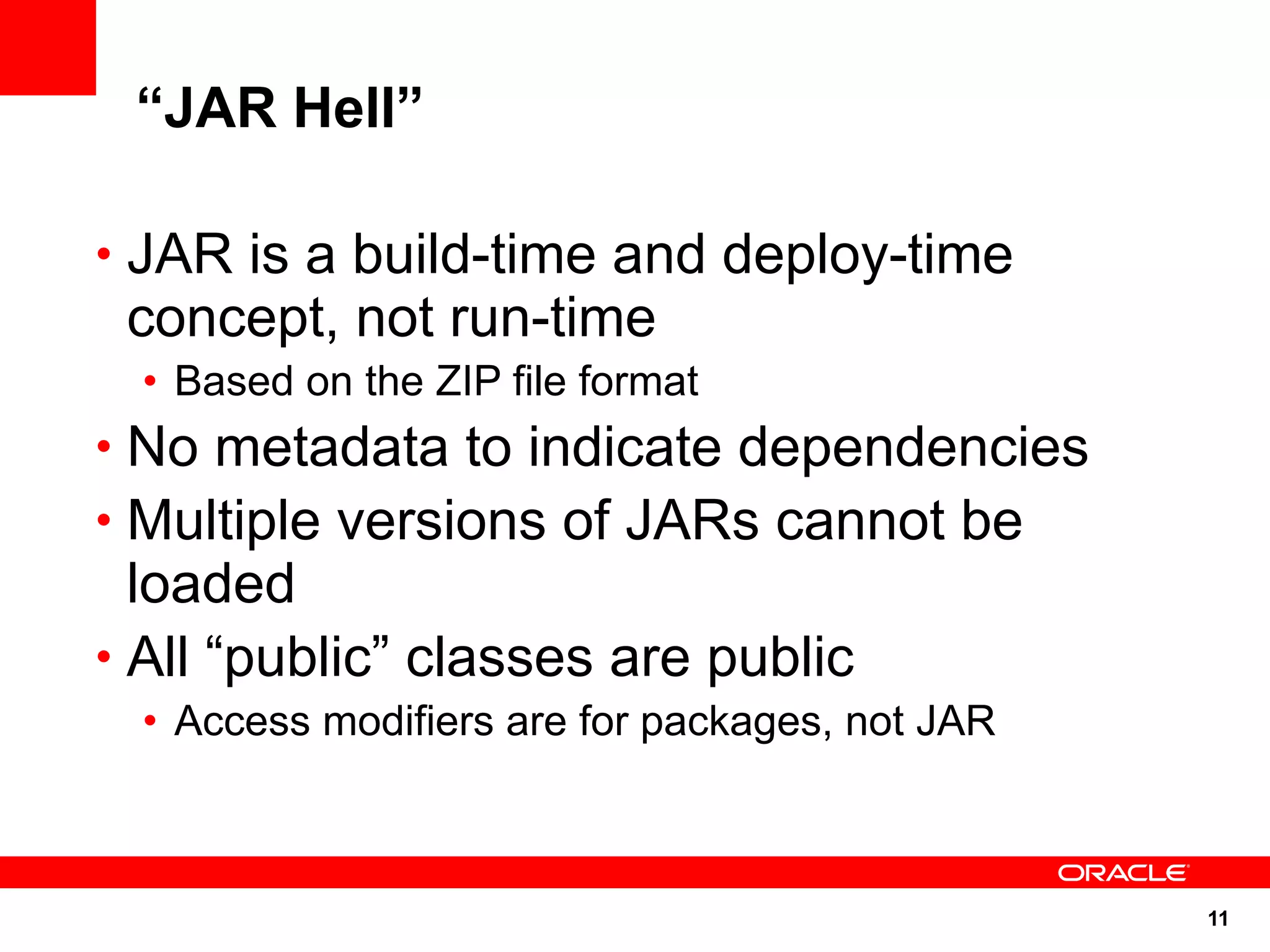 “JAR Hell”

• JAR is a build-time and deploy-time concept, not run-time
  • Based on the ZIP file format
• No metadata to indicate dependencies
• Multiple versions of JARs cannot be loaded
• All “public” classes are public
  • Access modifiers are for packages, not JAR

ORACLE

11